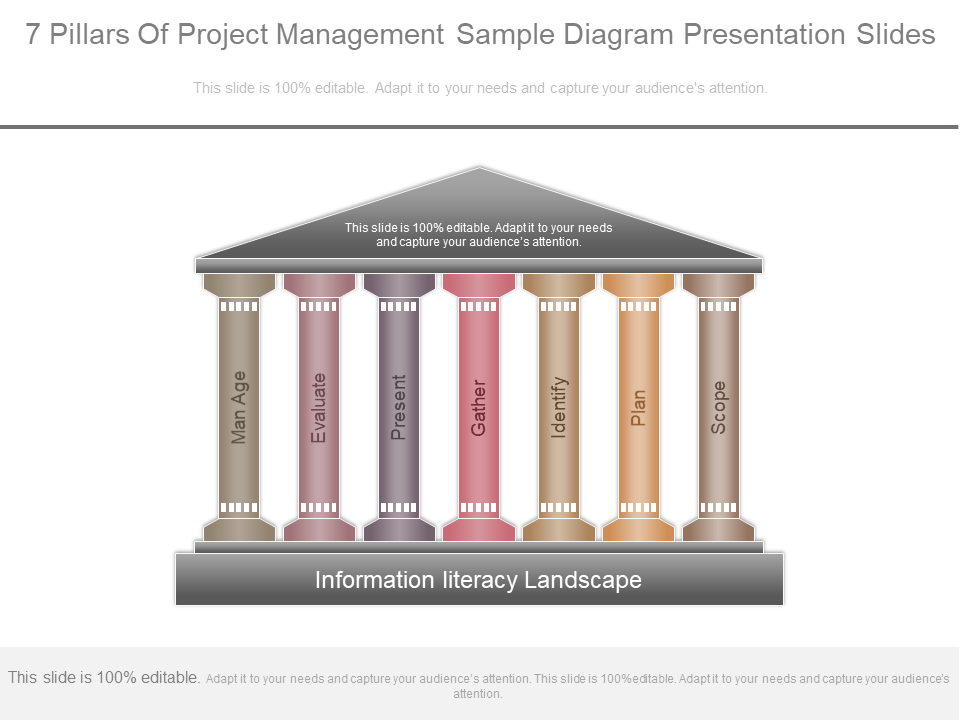 7 Pillars Of Project Management Sample Diagram Presentation Slides

This slide is 100% editable. Adapt it to your needs and capture your audience's attention.

This slide is 100% editable. Adapt it to your needs and capture your audience's attention.

Man Age

Evaluate

Present

Gather

Identify

Plan

Scope

Information literacy Landscape

This slide is 100% editable. Adapt it to your needs and capture your audience's attention. This slide is 100%editable. Adapt it to your needs and capture your audience's attention.